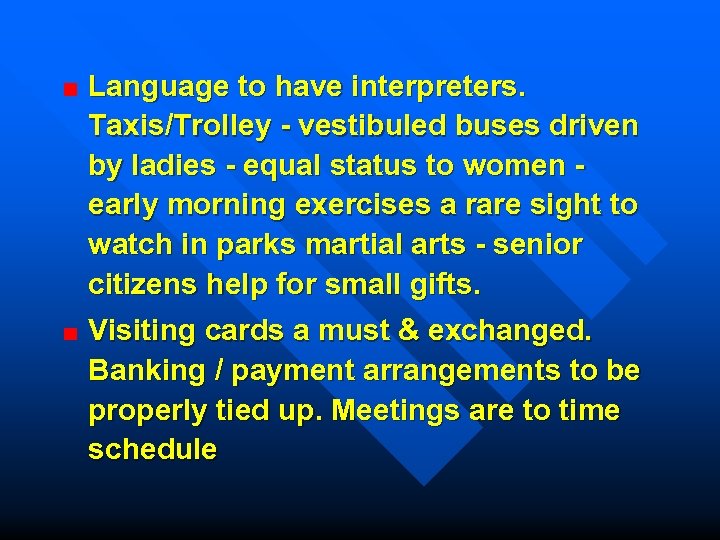 Language to have interpreters. Taxis/Trolley - vestibuled buses driven by ladies - equal status to women - early morning exercises a rare sight to watch in parks martial arts - senior citizens help for small gifts.

Visiting cards a must & exchanged. Banking / payment arrangements to be properly tied up. Meetings are to time schedule